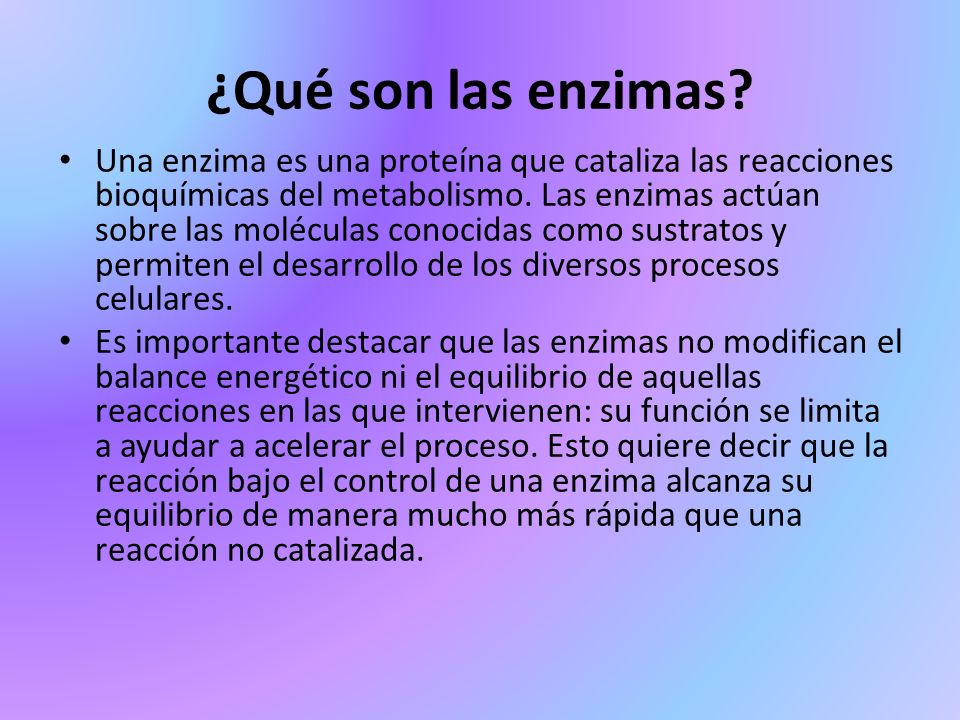 ¿Qué son las enzimas?

• Una enzima es una proteína que cataliza las reacciones bioquímicas del metabolismo. Las enzimas actúan sobre las moléculas conocidas como sustratos y permiten el desarrollo de los diversos procesos celulares.

• Es importante destacar que las enzimas no modifican el balance energético ni el equilibrio de aquellas reacciones en las que intervienen: su función se limita a ayudar a acelerar el proceso. Esto quiere decir que la reacción bajo el control de una enzima alcanza su equilibrio de manera mucho más rápida que una reacción no catalizada.